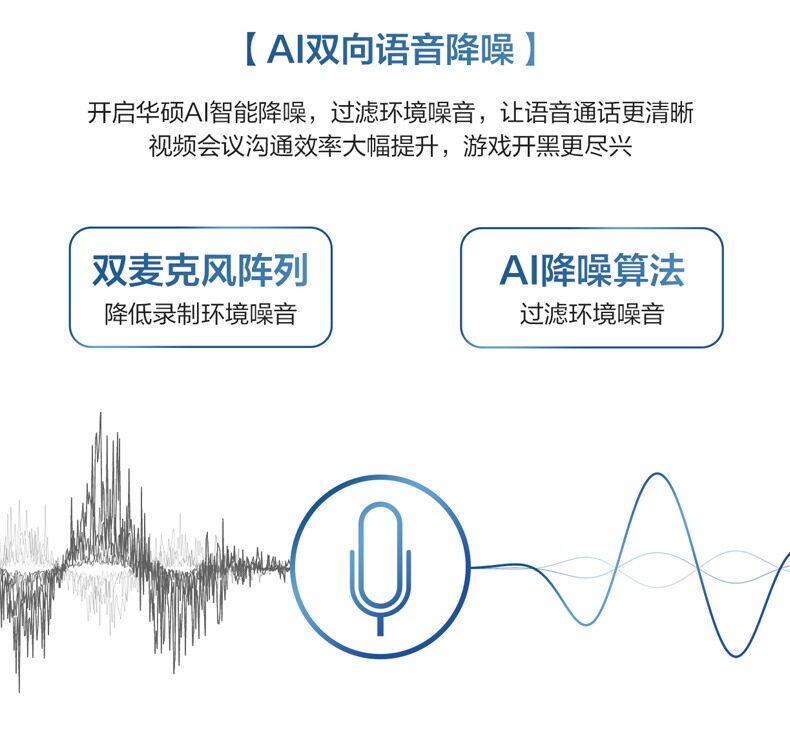 【 AI双向语音降噪 】

开启华硕AI智能降噪，过滤环境噪音，让语音通话更清晰
视频会议沟通效率大幅提升，游戏开黑更尽兴

双麦克风阵列
降低录制环境噪音

AI降噪算法
过滤环境噪音